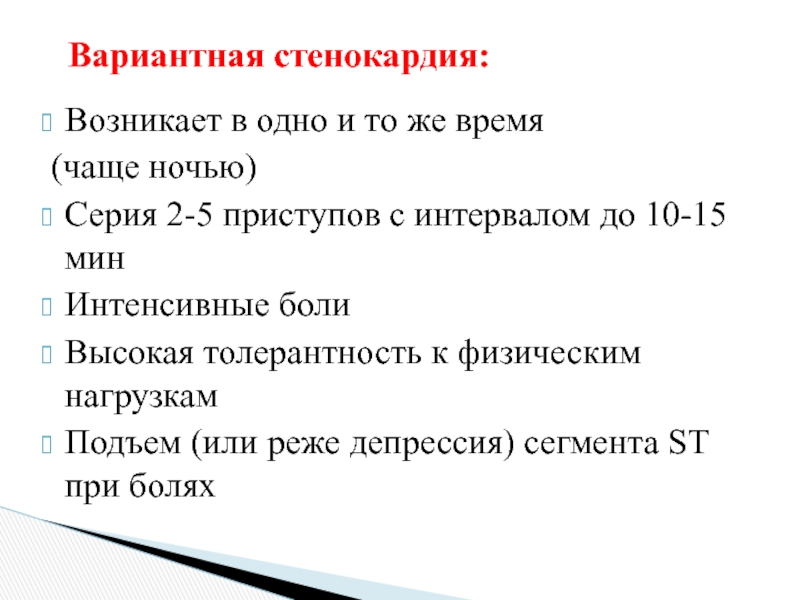 Вариантная стенокардия:

Возникает в одно и то же время (чаще ночью)

Серия 2-5 приступов с интервалом до 10-15 мин

Интенсивные боли

Высокая толерантность к физическим нагрузкам

Подъем (или реже депрессия) сегмента ST при болях